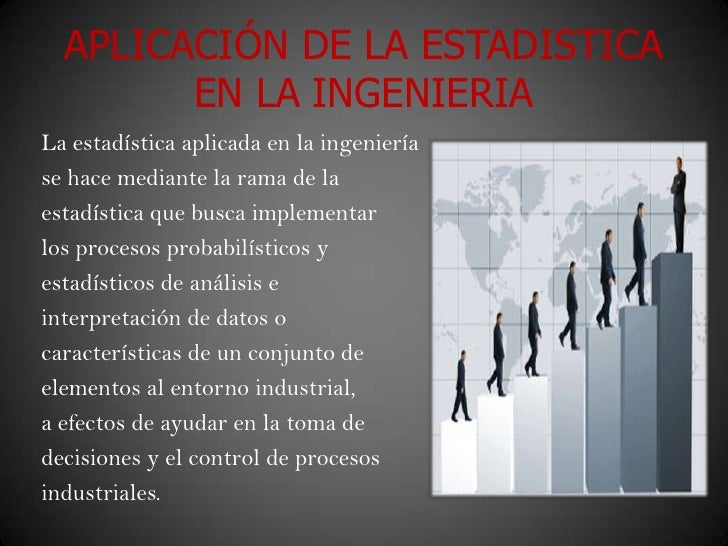 APLICACIÓN DE LA ESTADISTICA EN LA INGENIERIA

La estadística aplicada en la ingeniería se hace mediante la rama de la estadística que busca implementar los procesos probabilísticos y estadísticos de análisis e interpretación de datos o características de un conjunto de elementos al entorno industrial, a efectos de ayudar en la toma de decisiones y el control de procesos industriales.